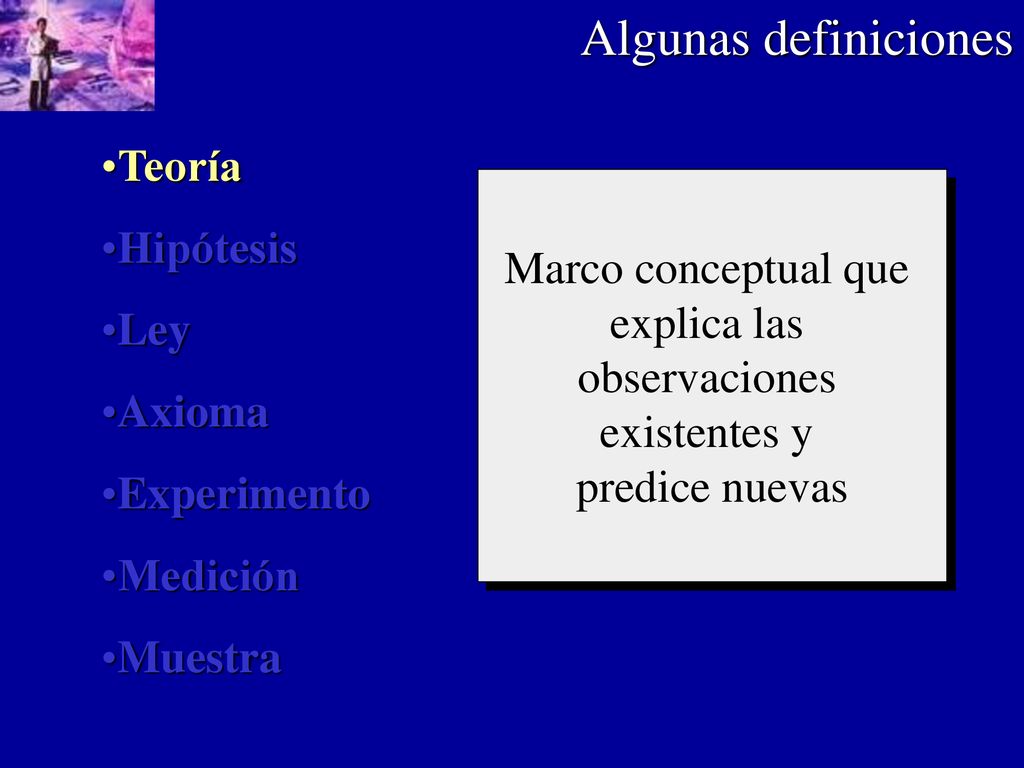 Algunas definiciones

•Teoría
•Hipótesis
•Ley
•Axioma
•Experimento
•Medición
•Muestra

Marco conceptual que explica las observaciones existentes y predice nuevas